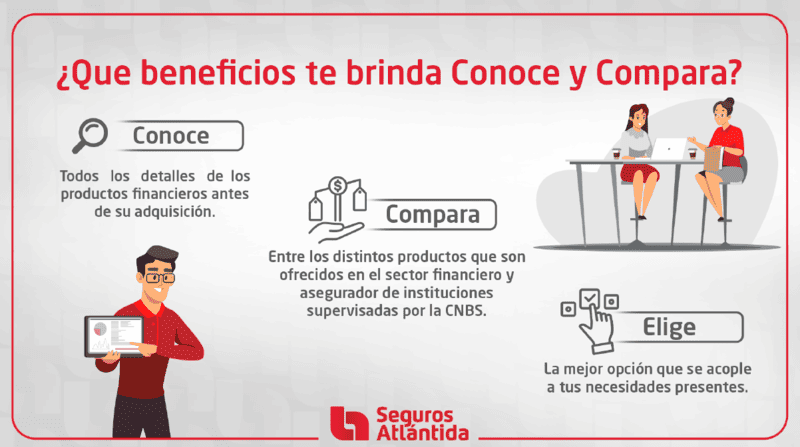 ¿Que beneficios te brinda Conoce y Compara?

Conoce

Todos los detalles de los productos financieros antes de su adquisición.

Compara

Entre los distintos productos que son ofrecidos en el sector financiero y asegurador de instituciones supervisadas por la CNBS.

Elige

La mejor opción que se acople a tus necesidades presentes.

Seguros Atlántida